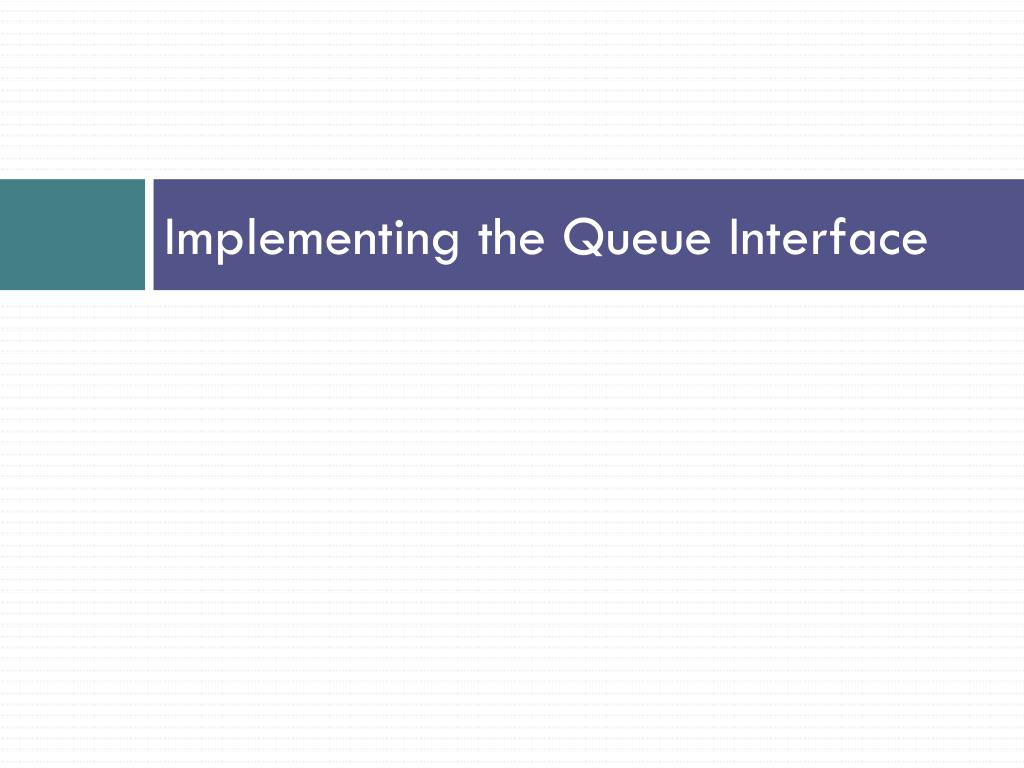 Implementing the Queue Interface